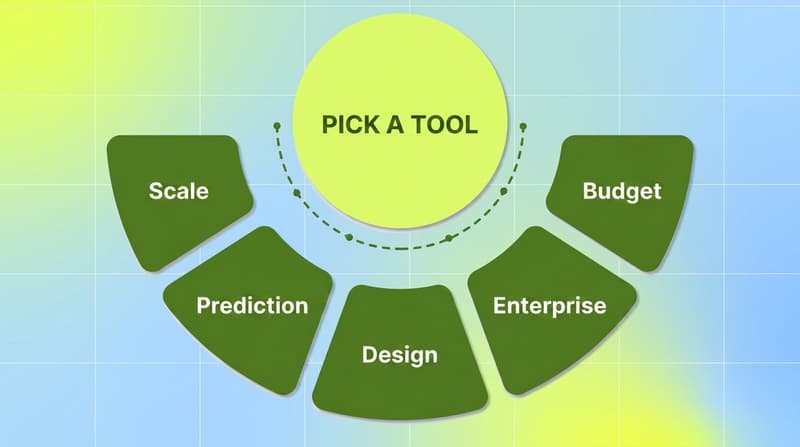 PICK A TOOL

Scale

Prediction

Design

Enterprise

Budget